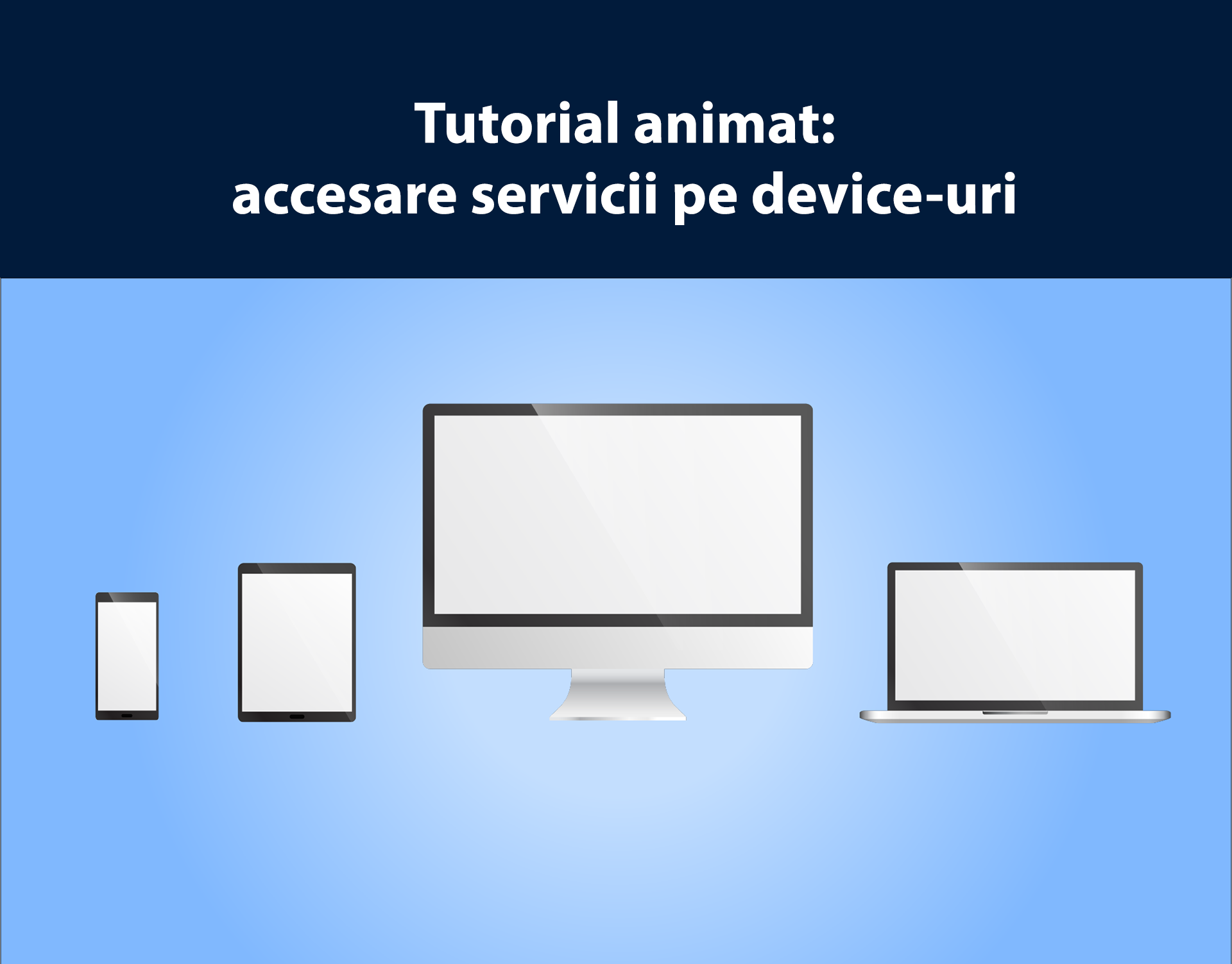 Tutorial animat:
accesare servicii pe device-uri